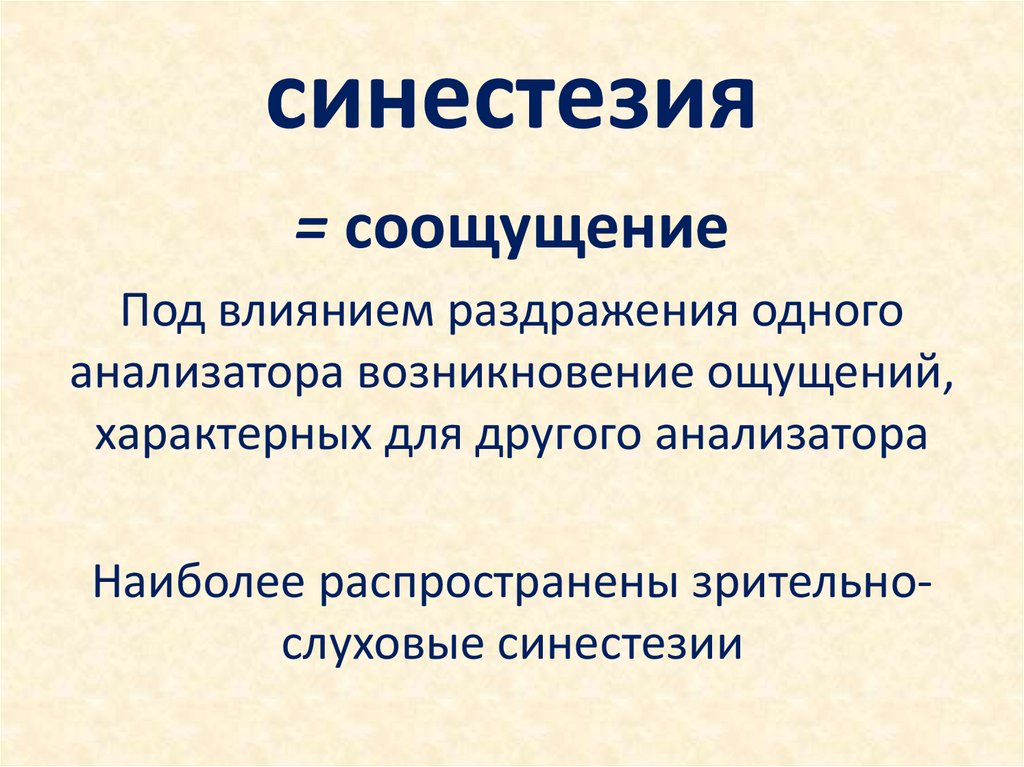 синестезия

= соощущение

Под влиянием раздражения одного анализатора возникновение ощущений, характерных для другого анализатора

Наиболее распространены зрительно-слуховые синестезии